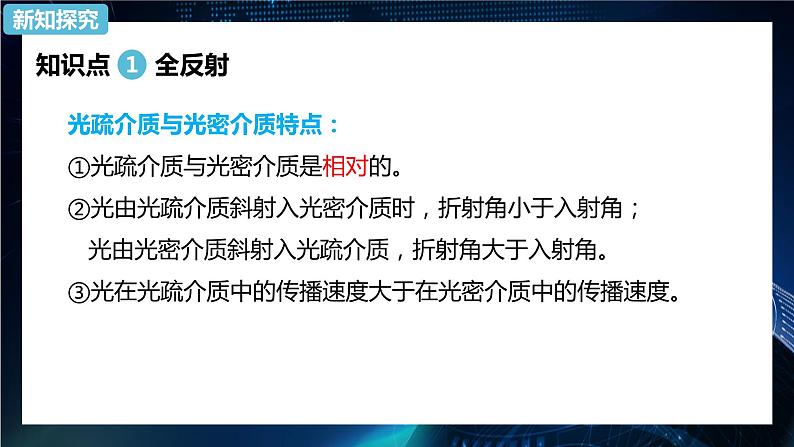 新知探究

知识点 1 全反射

光疏介质与光密介质特点：

①光疏介质与光密介质是相对的。

②光由光疏介质斜射入光密介质时，折射角小于入射角；
光由光密介质斜射入光疏介质，折射角大于入射角。

③光在光疏介质中的传播速度大于在光密介质中的传播速度。